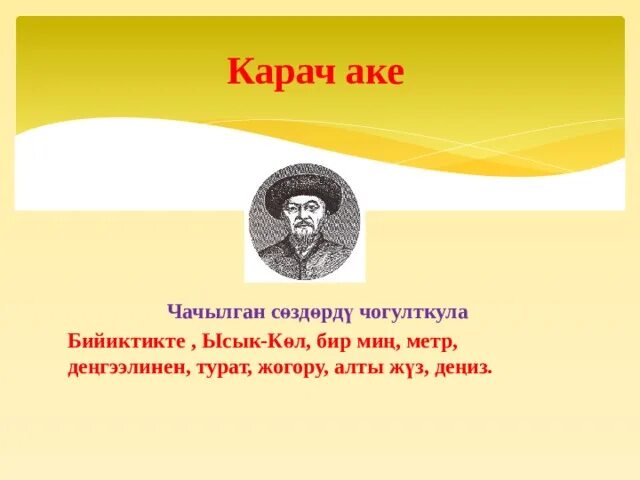 Карач аке

Чачылган сөздөрдү чогулткула

Бийиктикте , Ысык-Көл, бир миң, метр, деңгээлинен, турат, жогору, алты жүз, деңиз.